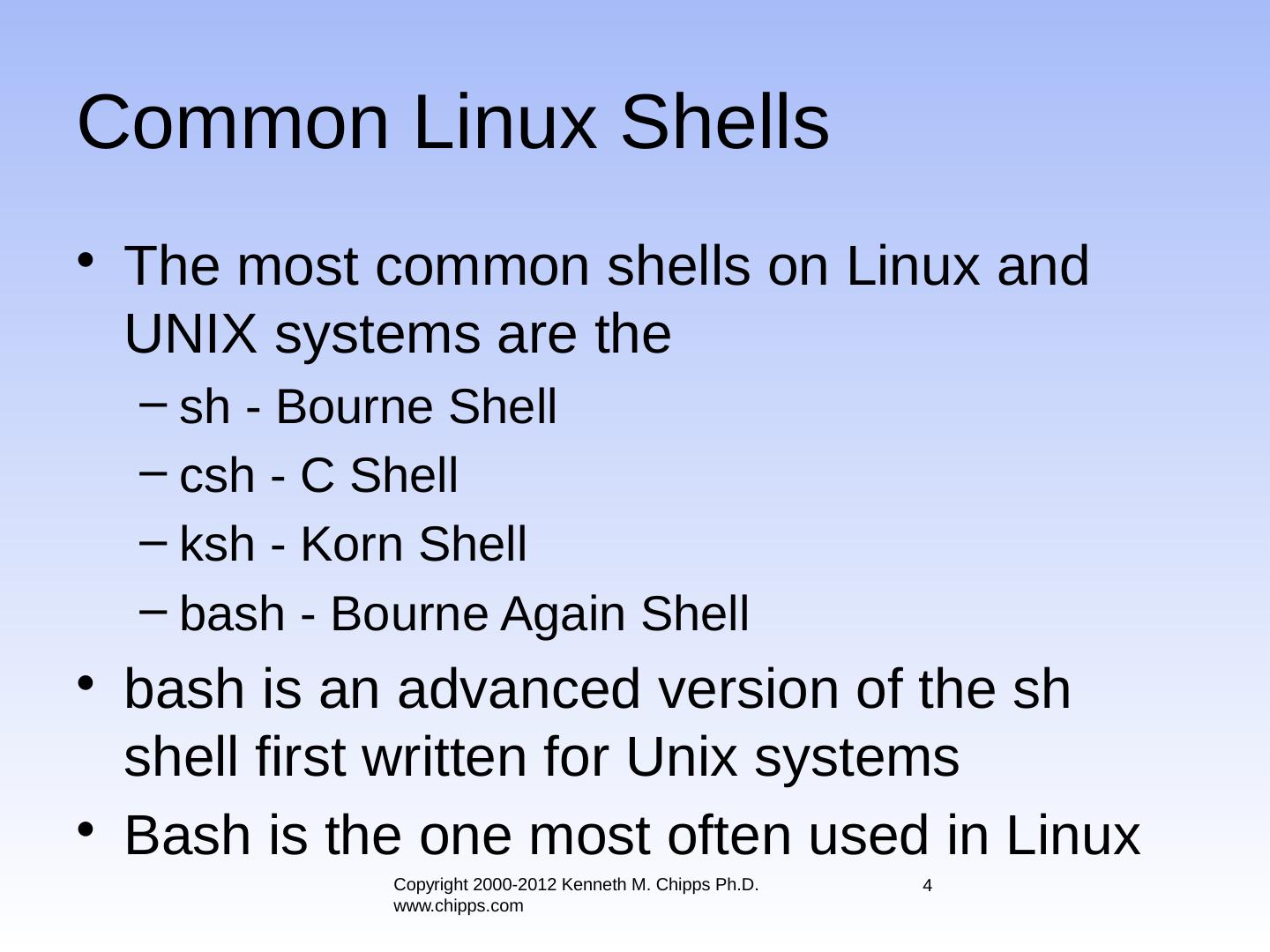 Common Linux Shells

• The most common shells on Linux and UNIX systems are the
– sh - Bourne Shell
– csh - C Shell
– ksh - Korn Shell
– bash - Bourne Again Shell
• bash is an advanced version of the sh shell first written for Unix systems
• Bash is the one most often used in Linux

Copyright 2000-2012 Kenneth M. Chipps Ph.D. www.chipps.com

4